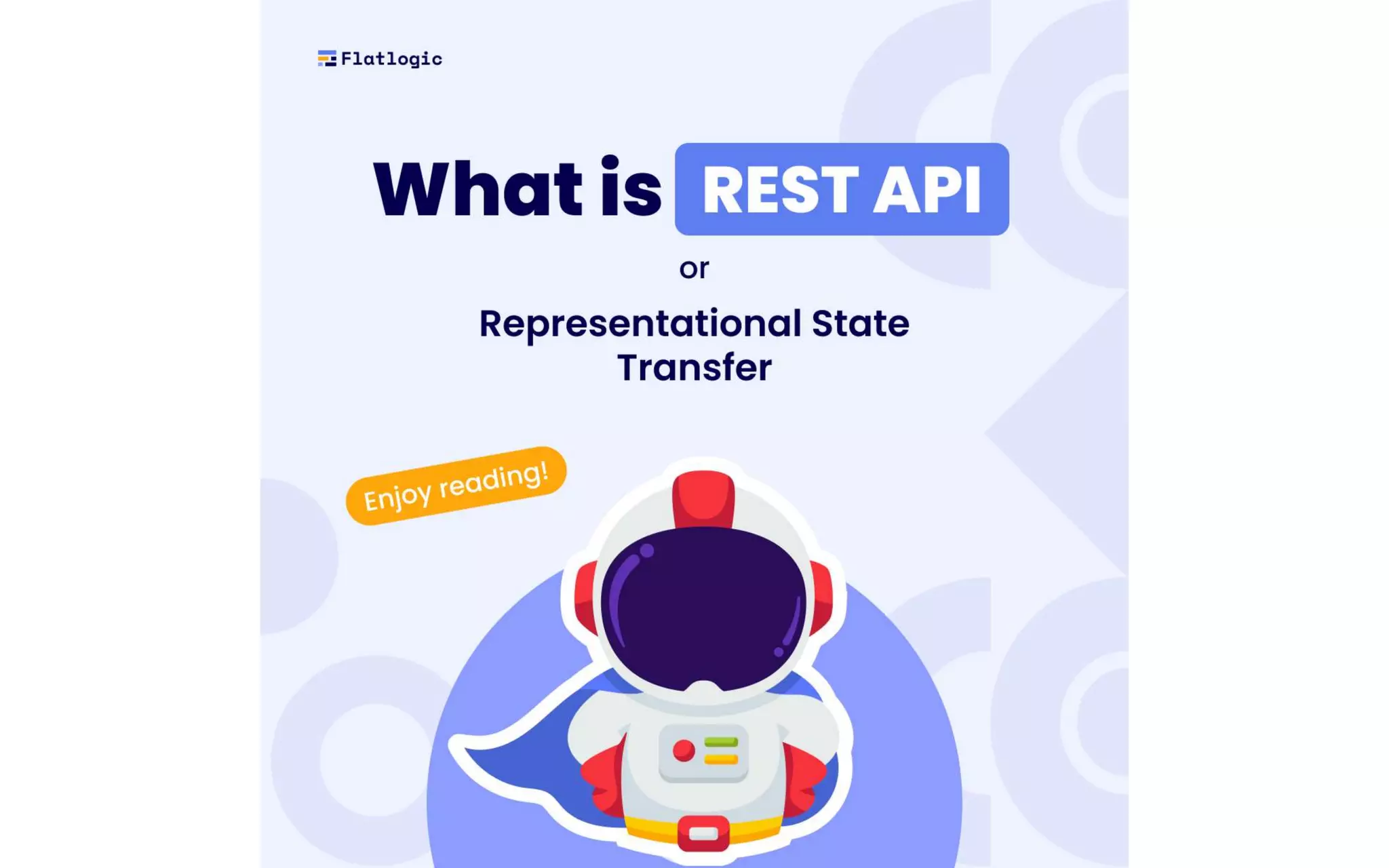 Flatlogic

What is REST API

or

Representational State Transfer

Enjoy reading!